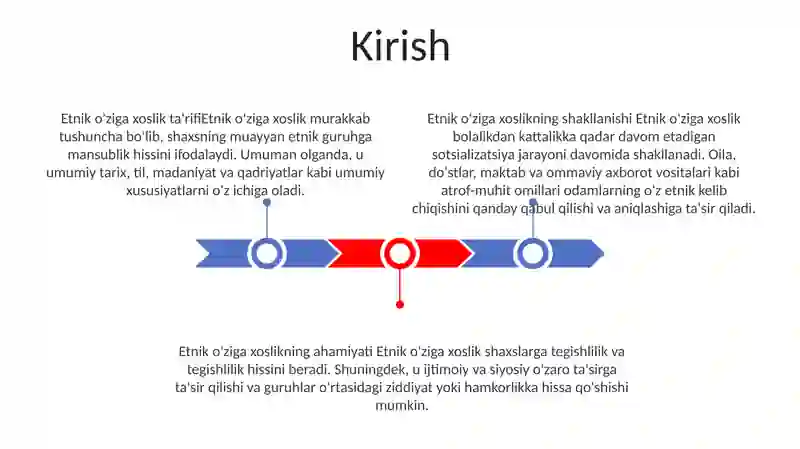 Kirish

Etnik o'ziga xoslik ta'rifiEtnik o'ziga xoslik murakkab tushuncha bo'lib, shaxsning muayyan etnik guruhga mansublik hissini ifodalaydi. Umuman olganda, u umumiy tarix, til, madaniyat va qadriyatlar kabi umumiy xususiyatlarni o'z ichiga oladi.

Etnik o'ziga xoslikning shakllanishi Etnik o'ziga xoslik bolalikdan kattalikka qadar davom etadigan sotsializatsiya jarayoni davomida shakllanadi. Oila, do'stlar, maktab va ommaviy axborot vositalari kabi atrof-muhit omillari odamlarning o'z etnik kelib chiqishini qanday qabul qilishi va aniqlashiga ta'sir qiladi.

Etnik o'ziga xoslikning ahamiyati Etnik o'ziga xoslik shaxslarga tegishlilik va tegishlilik hissini beradi. Shuningdek, u ijtimoiy va siyosiy o'zaro ta'sirga ta'sir qilishi va guruhlar o'rtasidagi ziddiyat yoki hamkorlikka hissa qo'shishi mumkin.